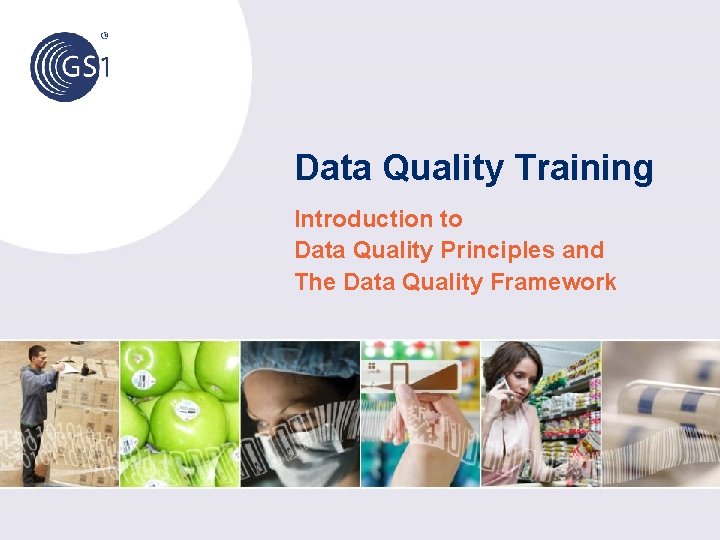 GS1

Data Quality Training

Introduction to
Data Quality Principles and
The Data Quality Framework